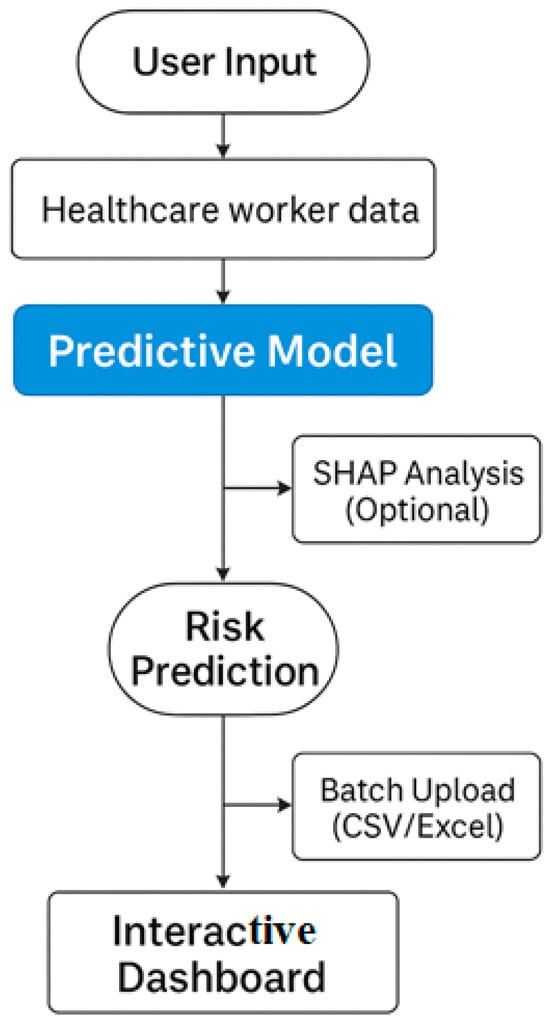 User Input

Healthcare worker data

Predictive Model

SHAP Analysis (Optional)

Risk Prediction

Batch Upload (CSV/Excel)

Interactive Dashboard